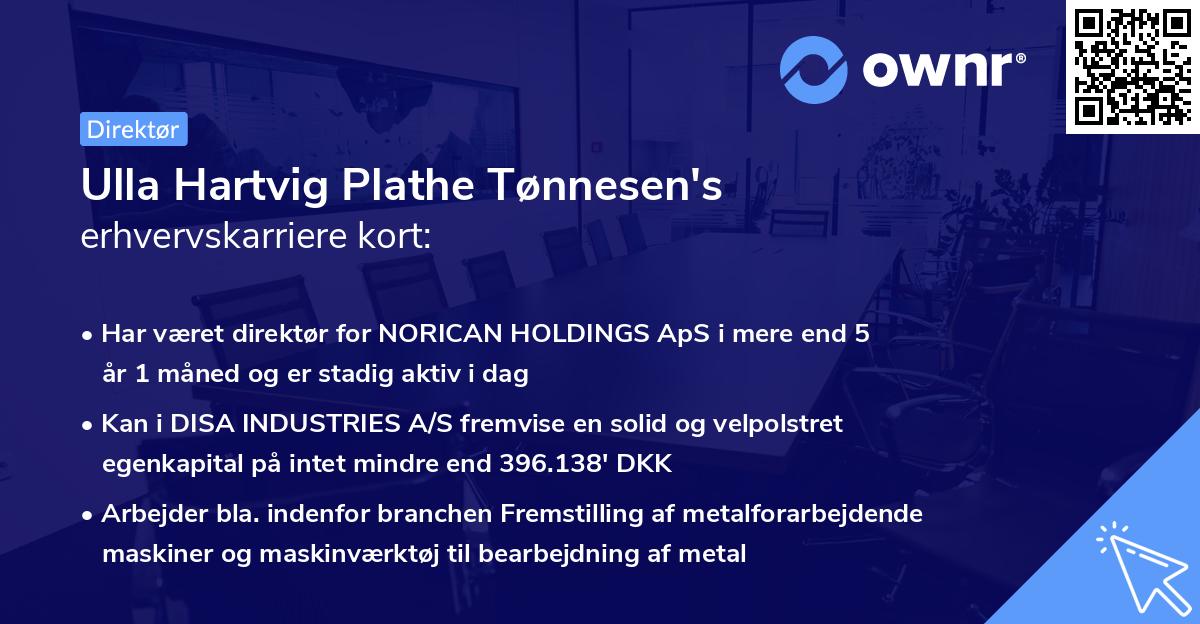 ownr®

Direktør

Ulla Hartvig Plathe Tønnesen's erhvervskarriere kort:

• Har været direktør for NORICAN HOLDINGS ApS i mere end 5 år 1 måned og er stadig aktiv i dag

• Kan i DISA INDUSTRIES A/S fremvise en solid og velpolstret egenkapital på intet mindre end 396.138' DKK

• Arbejder bla. indenfor branchen Fremstilling af metalforarbejdende maskiner og maskinværktøj til bearbejdning af metal